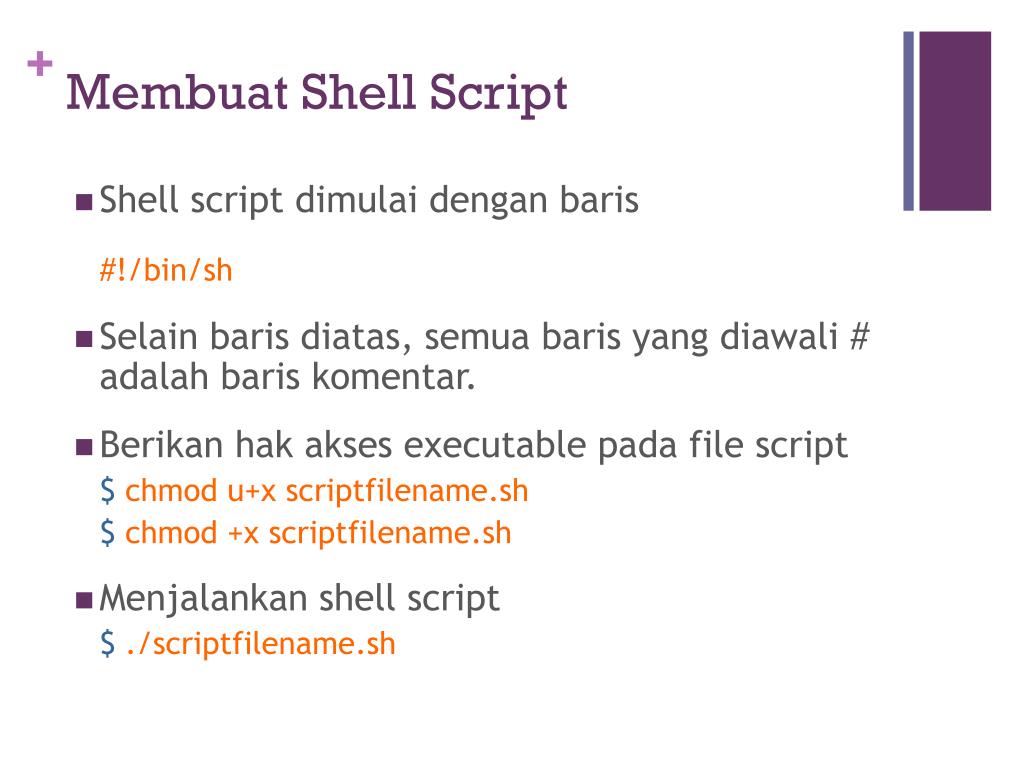 + Membuat Shell Script

■ Shell script dimulai dengan baris

#!/bin/sh

■ Selain baris diatas, semua baris yang diawali # adalah baris komentar.

■ Berikan hak akses executable pada file script

\$ chmod u+x scriptfilename.sh

\$ chmod +x scriptfilename.sh

■ Menjalankan shell script

\$ ./scriptfilename.sh